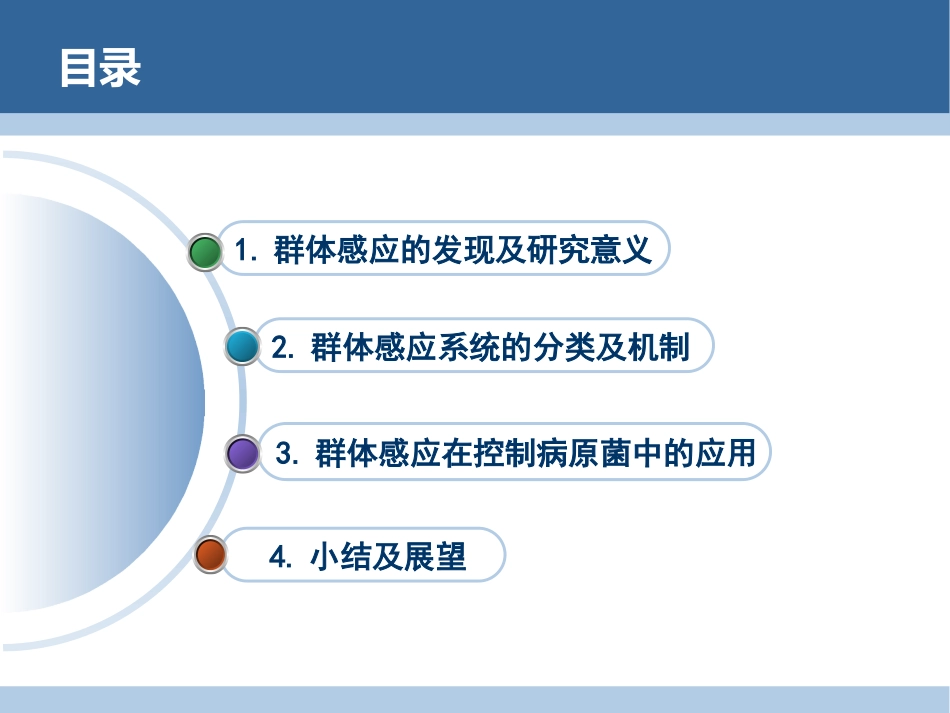 目录

1. 群体感应的发现及研究意义

2. 群体感应系统的分类及机制

3. 群体感应在控制病原菌中的应用

4. 小结及展望